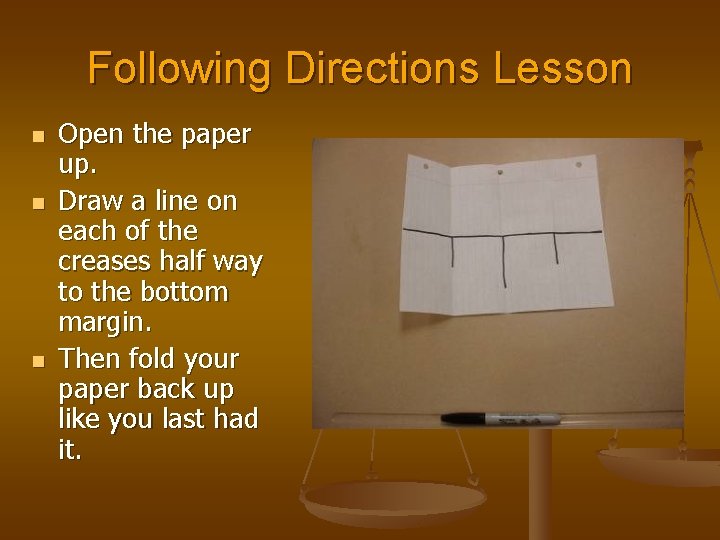 Following Directions Lesson

- Open the paper up.
- Draw a line on each of the creases half way to the bottom margin.
- Then fold your paper back up like you last had it.